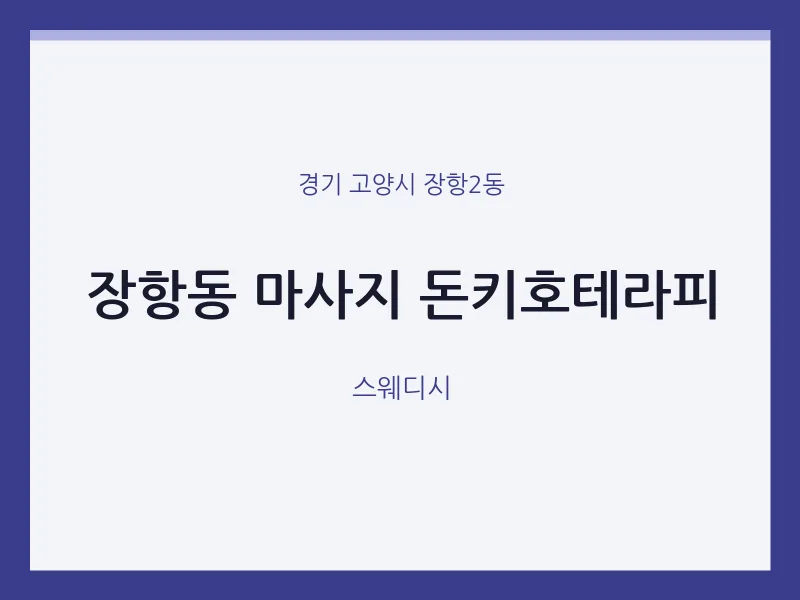 경기 고양시 장항2동

장항동 마사지 돈키호테라피

스웨디시